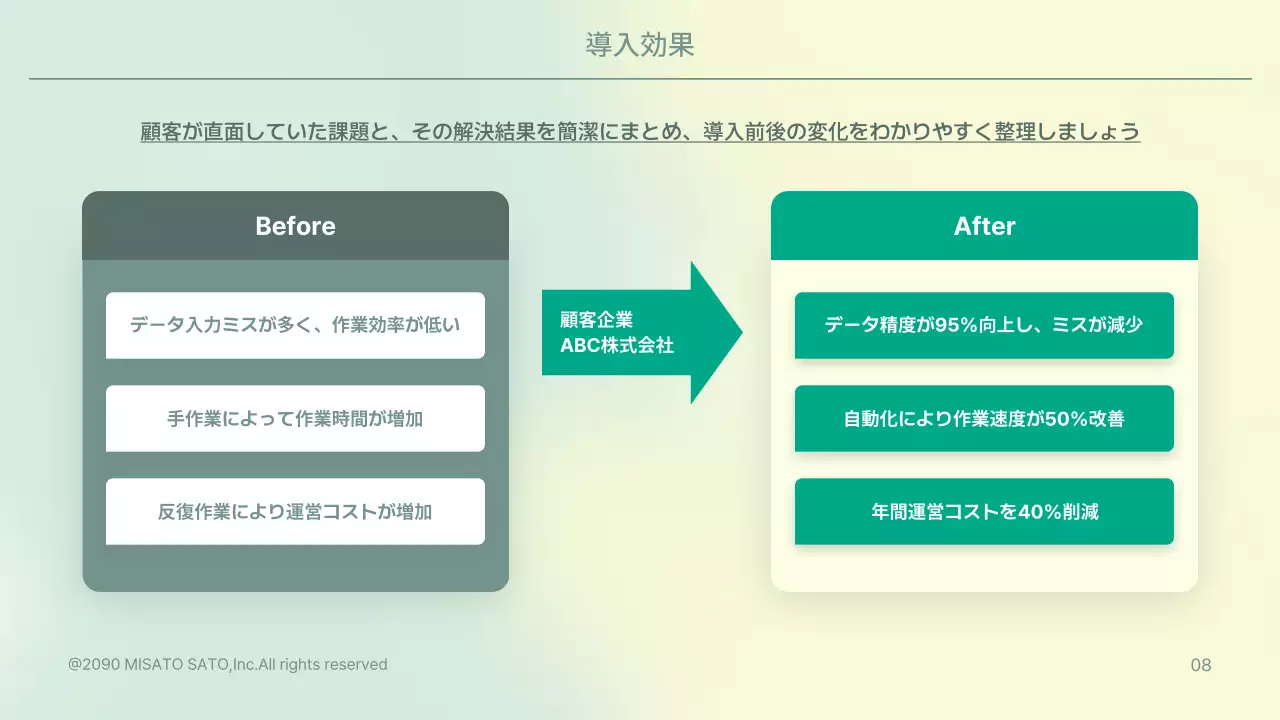 導入効果

顧客が直面していた課題と、その解決結果を簡潔にまとめ、導入前後の変化をわかりやすく整理しましょう

Before

データ入力ミスが多く、作業効率が低い

手作業によって作業時間が増加

反復作業により運営コストが増加

顧客企業
ABC株式会社

After

データ精度が95%向上し、ミスが減少

自動化により作業速度が50%改善

年間運営コストを40%削減

@2090 MISATO SATO,Inc.All rights reserved

08